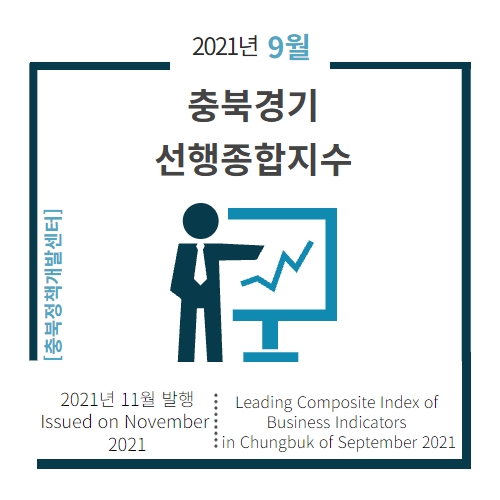 2021년 9월

충북경기
선행종합지수

[충북정책개발센터]

2021년 11월 발행
Issued on November 2021

Leading Composite Index of Business Indicators in Chungbuk of September 2021